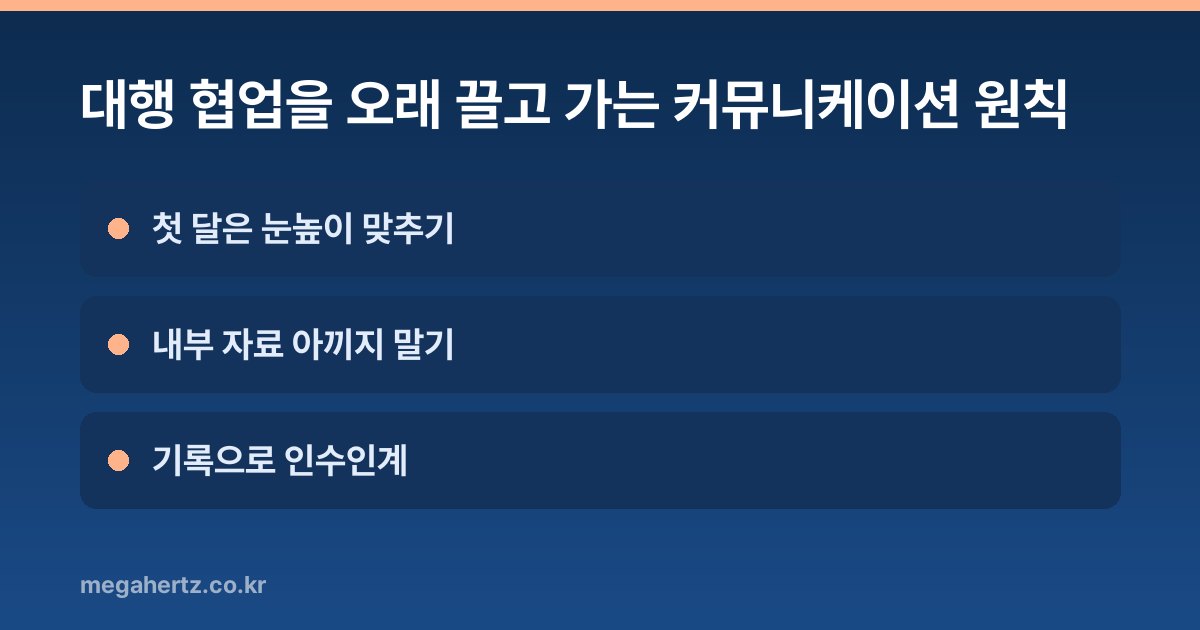 대행 협업을 오래 끌고 가는 커뮤니케이션 원칙

첫 달은 눈높이 맞추기

내부 자료 아끼지 말기

기록으로 인수인계

megahertz.co.kr